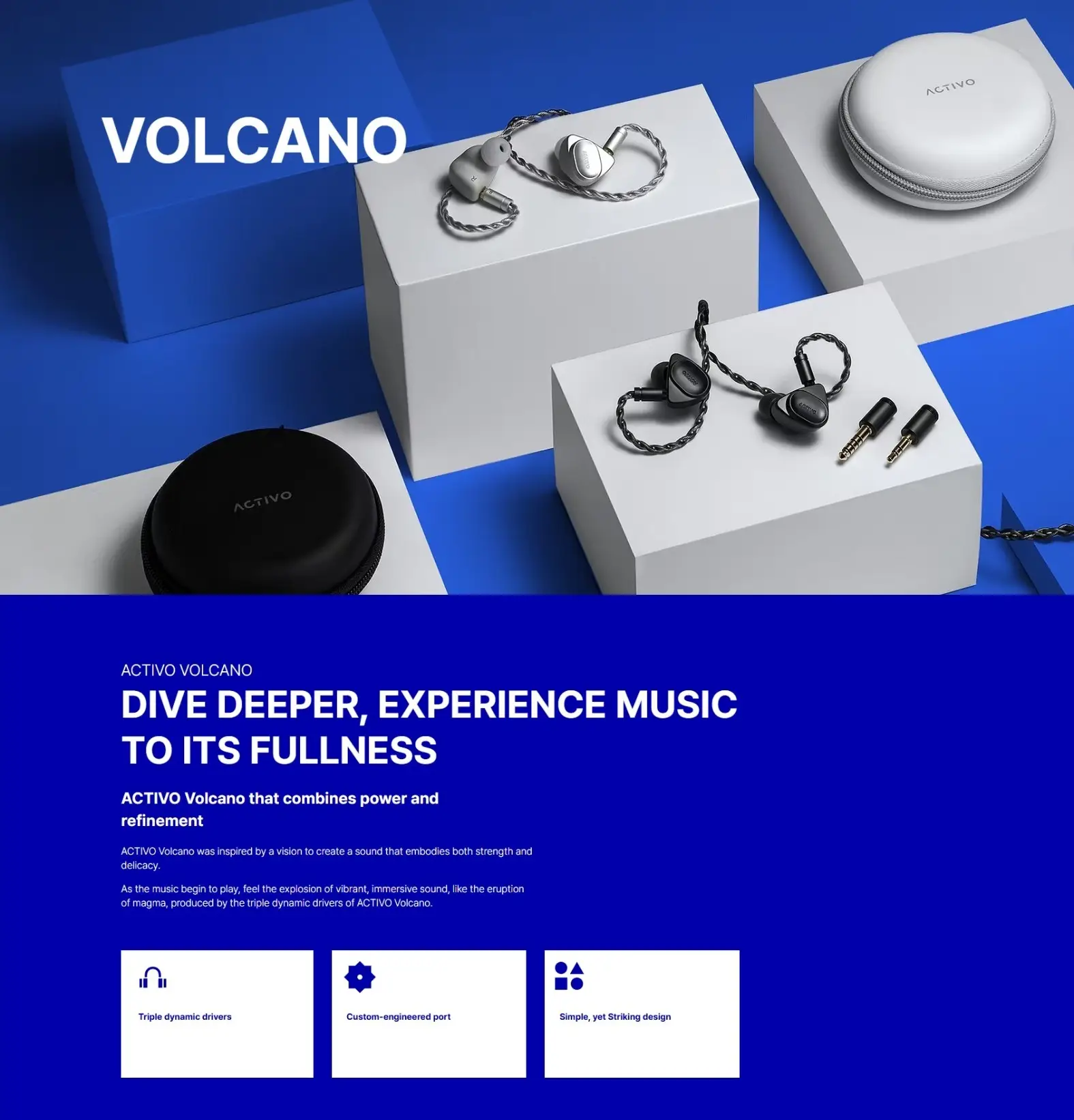 VOLCANO

ACTIVO

ACTIVO

ACTIVO VOLCANO

DIVE DEEPER, EXPERIENCE MUSIC TO ITS FULLNESS

ACTIVO Volcano that combines power and refinement

ACTIVO Volcano was inspired by a vision to create a sound that embodies both strength and delicacy.

As the music begin to play, feel the explosion of vibrant, immersive sound, like the eruption of magma, produced by the triple dynamic drivers of ACTIVO Volcano.

Triple dynamic drivers

Custom-engineered port

Simple, yet Striking design